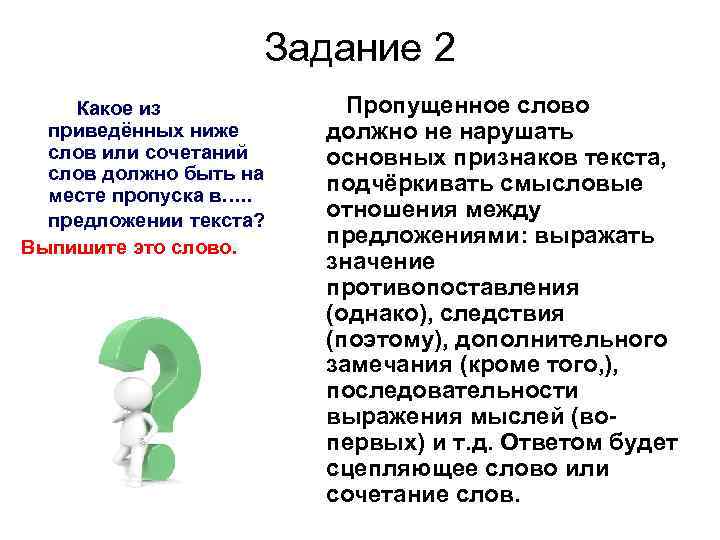 Задание 2

Какое из приведённых ниже слов или сочетаний слов должно быть на месте пропуска в..... предложении текста?

Выпишите это слово.

Пропущенное слово должно не нарушать основных признаков текста, подчёркивать смысловые отношения между предложениями: выражать значение противопоставления (однако), следствия (поэтому), дополнительного замечания (кроме того,), последовательности выражения мыслей (во-первых) и т.д. Ответом будет сцепляющее слово или сочетание слов.